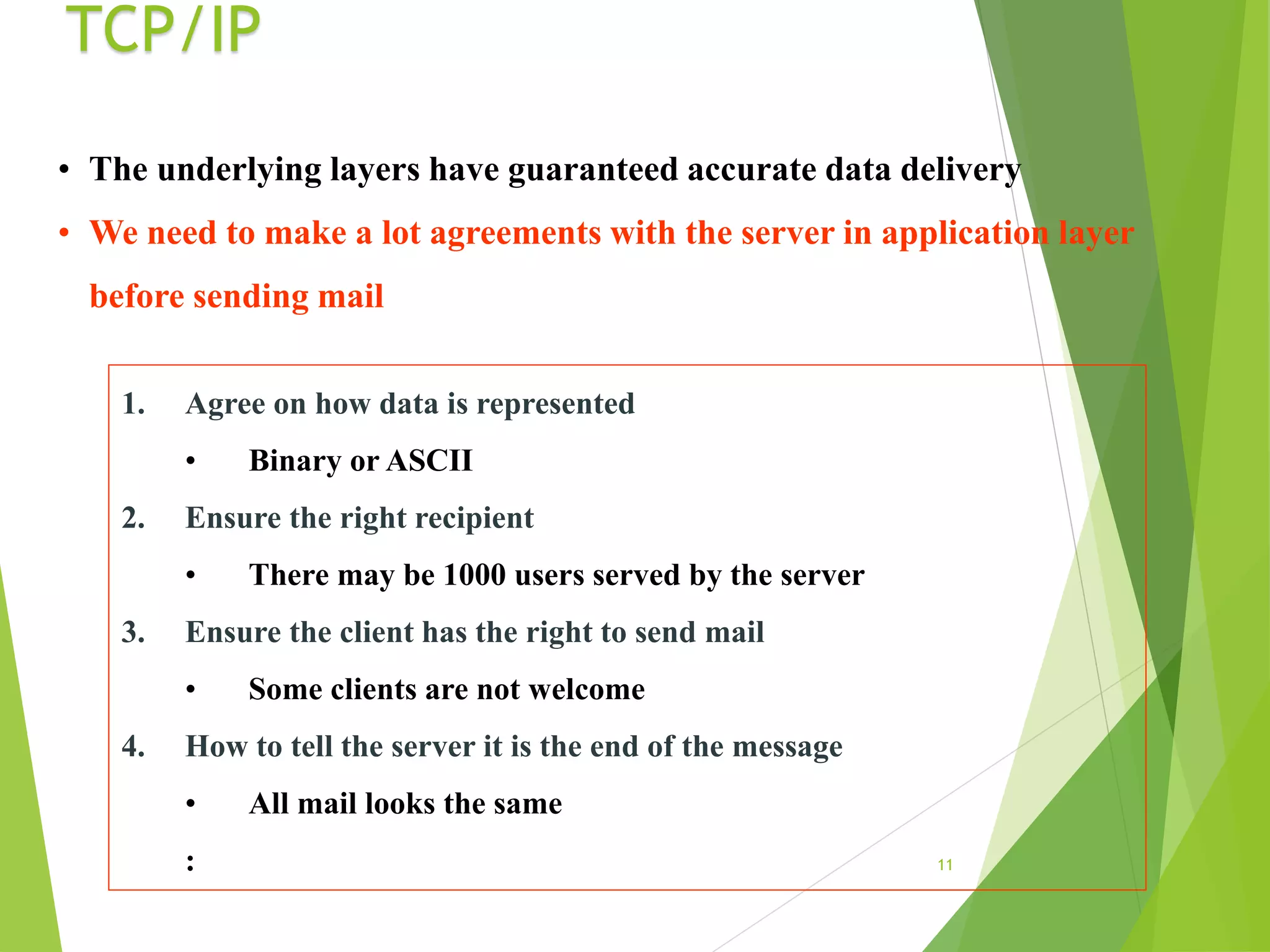 TCP/IP

• The underlying layers have guaranteed accurate data delivery

• We need to make a lot agreements with the server in application layer before sending mail

1. Agree on how data is represented
 • Binary or ASCII
2. Ensure the right recipient
 • There may be 1000 users served by the server
3. Ensure the client has the right to send mail
 • Some clients are not welcome
4. How to tell the server it is the end of the message
 • All mail looks the same
:

11